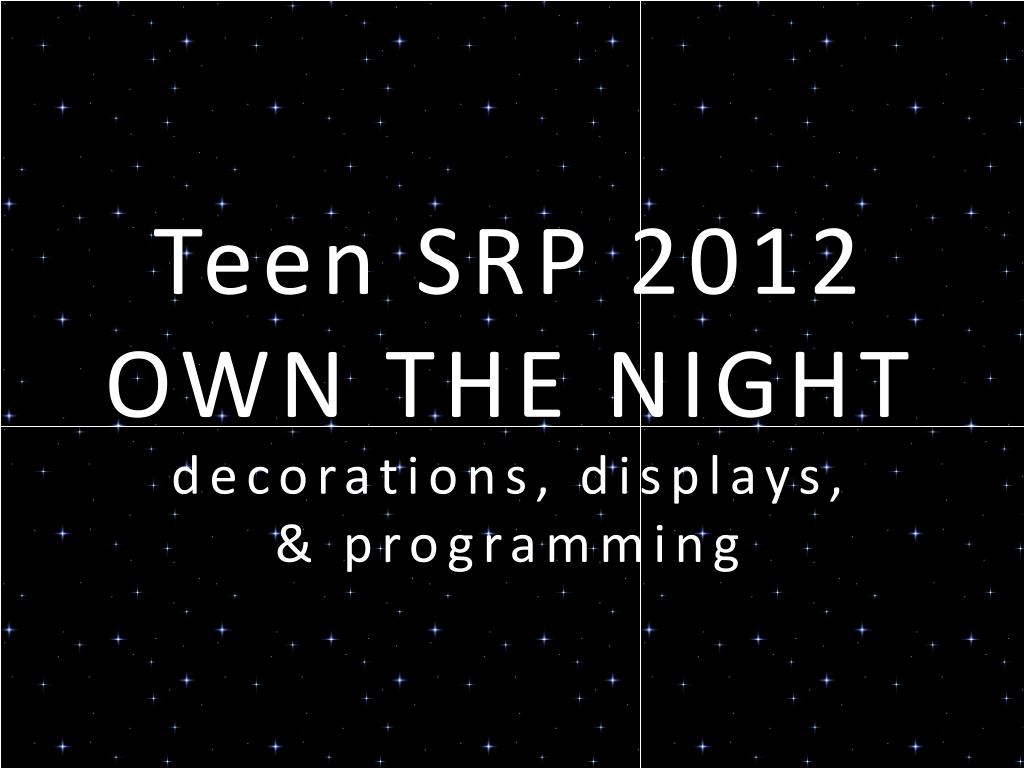 Teen SRP 2012
OWN THE NIGHT
decorations, displays,
& programming